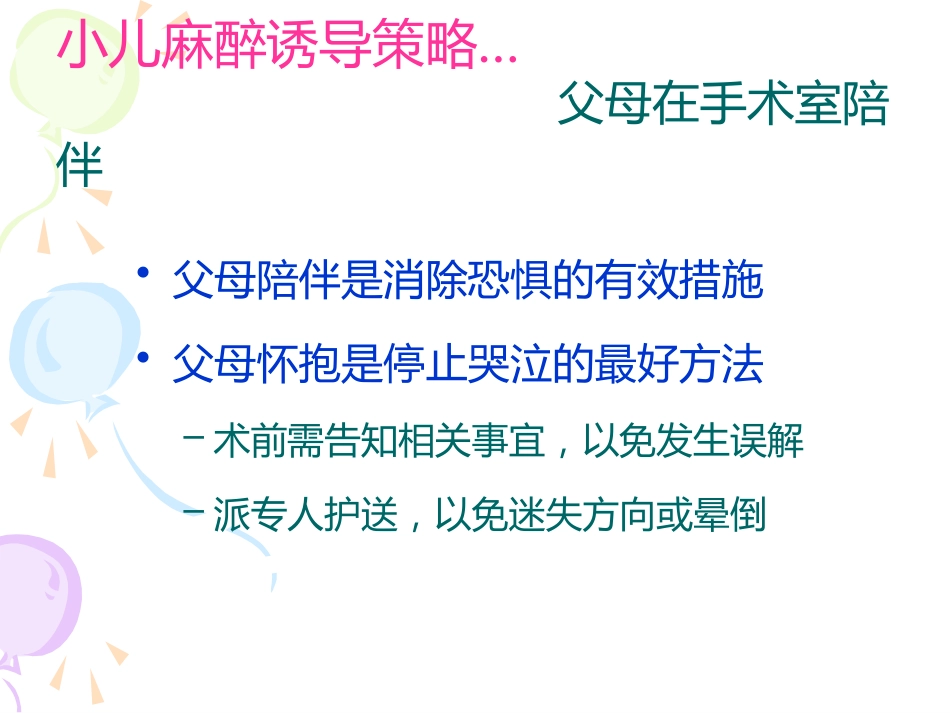 小儿麻醉诱导策略…
父母在手术室陪伴

• 父母陪伴是消除恐惧的有效措施
• 父母怀抱是停止哭泣的最好方法
– 术前需告知相关事宜，以免发生误解
– 派专人护送，以免迷失方向或晕倒